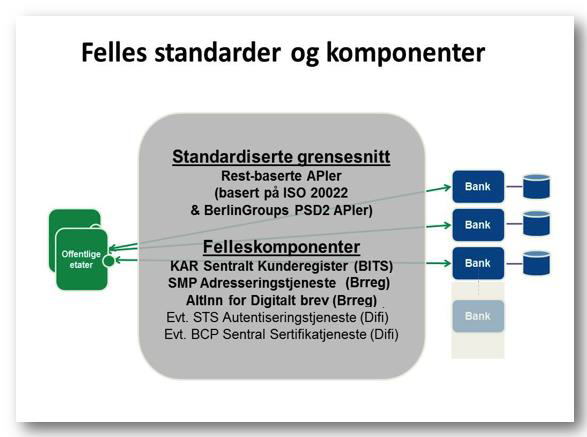 Felles standarder og komponenter

Standardiserte grensesnitt
Rest-baserte APIer
(basert på ISO 20022
& BerlinGroups PSD2 APIer)

Felleskomponenter
KAR Sentralt Kunderegister (BITS)
SMP Adresseringstjeneste (Brreg)
AltInn for Digitalt brev (Brreg)
Evt. STS Autentiseringstjeneste (Difi)
Evt. BCP Sentral Sertifikatjeneste (Difi)

Offentlige etater

Bank

Bank

Bank

Bank